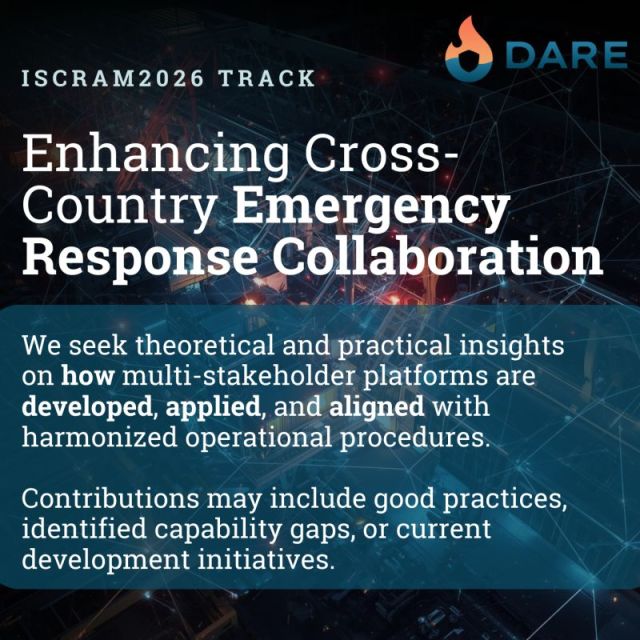 DARE

ISCRAM2026 TRACK

Enhancing Cross-Country Emergency Response Collaboration

We seek theoretical and practical insights on how multi-stakeholder platforms are developed, applied, and aligned with harmonized operational procedures.

Contributions may include good practices, identified capability gaps, or current development initiatives.